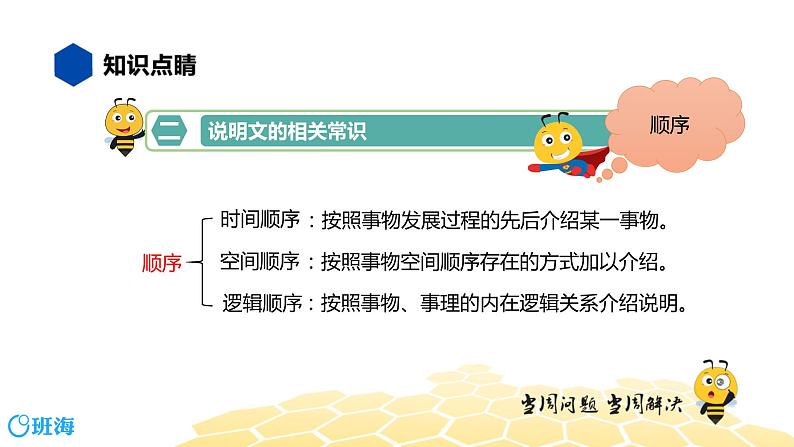 知识点睛

二 说明文的相关常识

顺序

顺序

时间顺序：按照事物发展过程的先后介绍某一事物。

空间顺序：按照事物空间顺序存在的方式加以介绍。

逻辑顺序：按照事物、事理的内在逻辑关系介绍说明。

当周问题 当周解决

班海